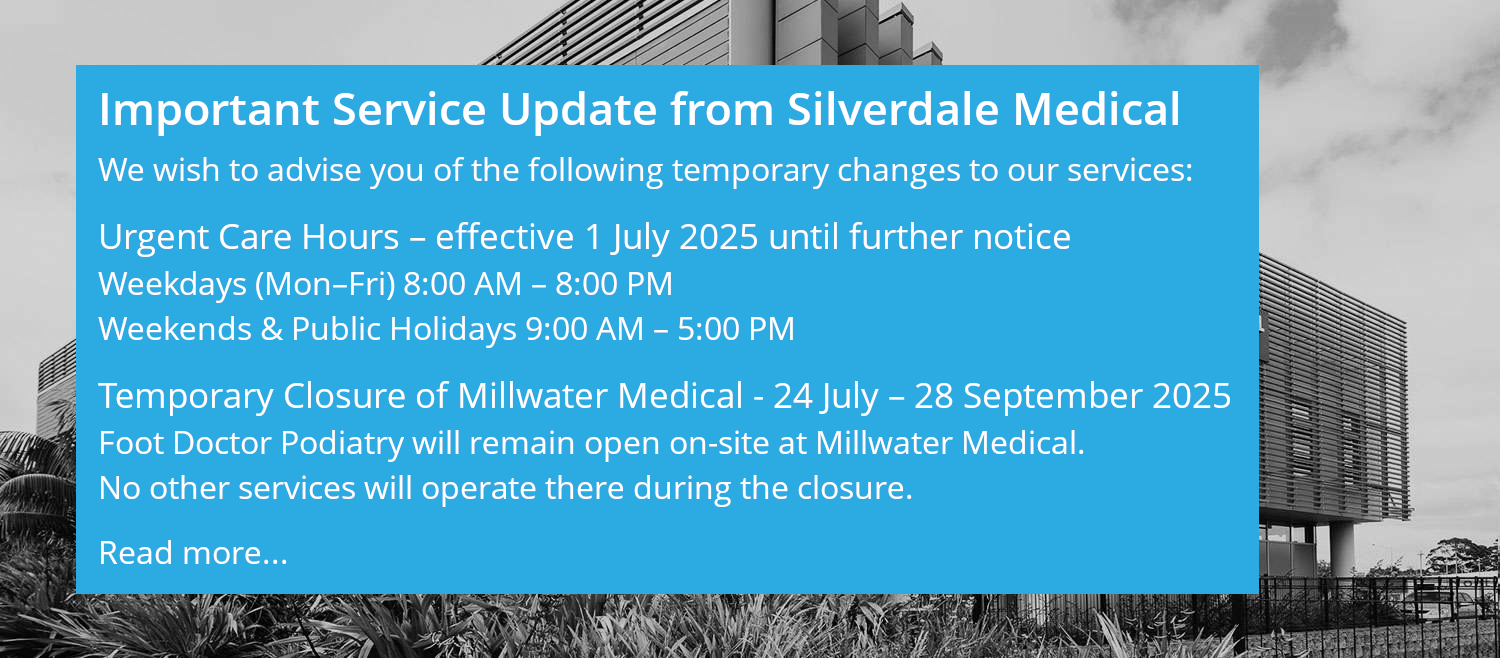 Important Service Update from Silverdale Medical

We wish to advise you of the following temporary changes to our services:

Urgent Care Hours – effective 1 July 2025 until further notice
Weekdays (Mon–Fri) 8:00 AM – 8:00 PM
Weekends & Public Holidays 9:00 AM – 5:00 PM

Temporary Closure of Millwater Medical - 24 July – 28 September 2025
Foot Doctor Podiatry will remain open on-site at Millwater Medical.
No other services will operate there during the closure.

Read more...